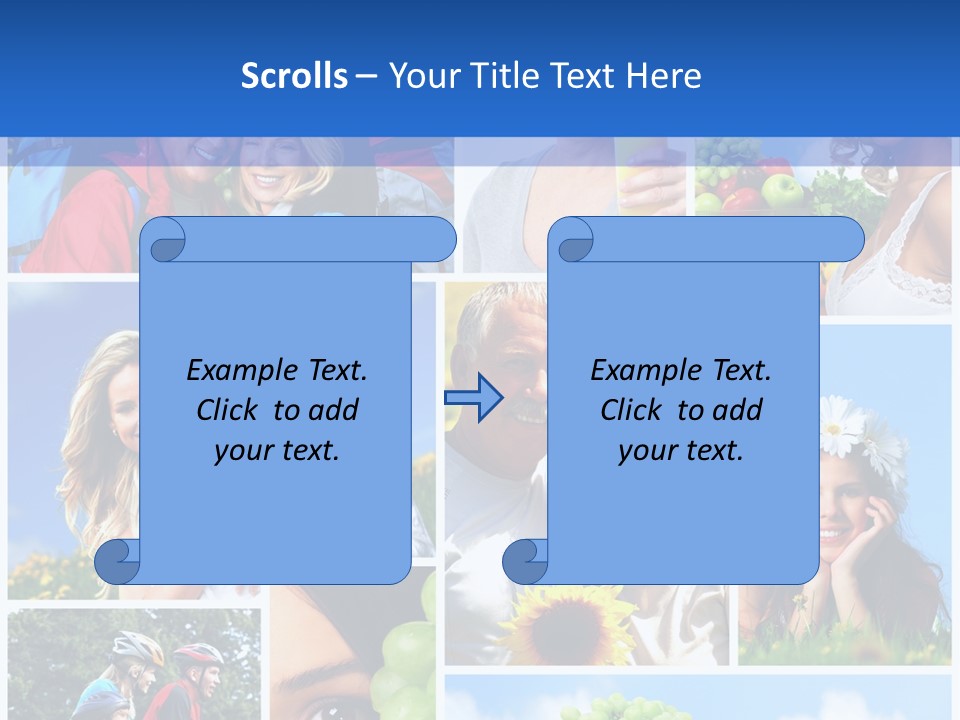 Scrolls – Your Title Text Here

Example Text. Click to add your text.

Example Text. Click to add your text.